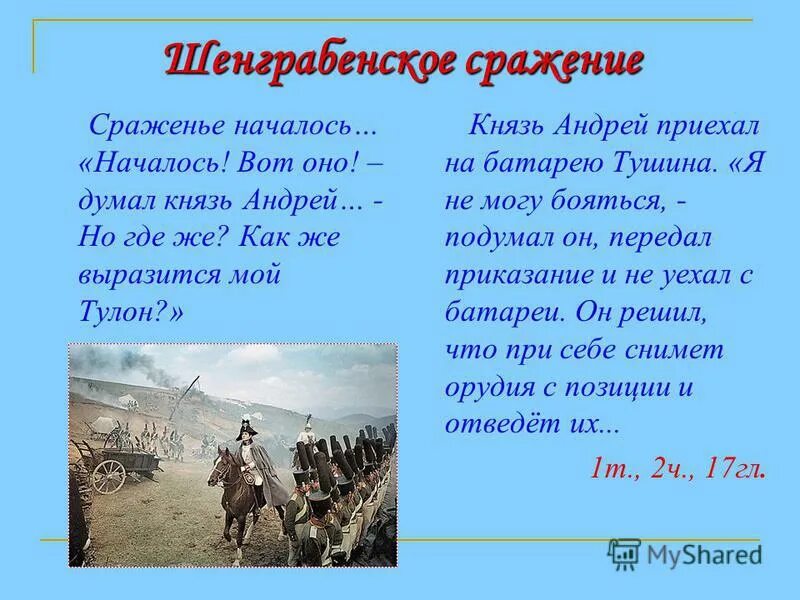 Шенграбенское сражение

Сраженье началось… «Началось! Вот оно! – думал князь Андрей… - Но где же? Как же выразится мой Тулон?»

Князь Андрей приехал на батарею Тушина. «Я не могу бояться, - подумал он, передал приказание и не уехал с батареи. Он решил, что при себе снимет орудия с позиции и отведёт их...

1т., 2ч., 17гл.

MyShared